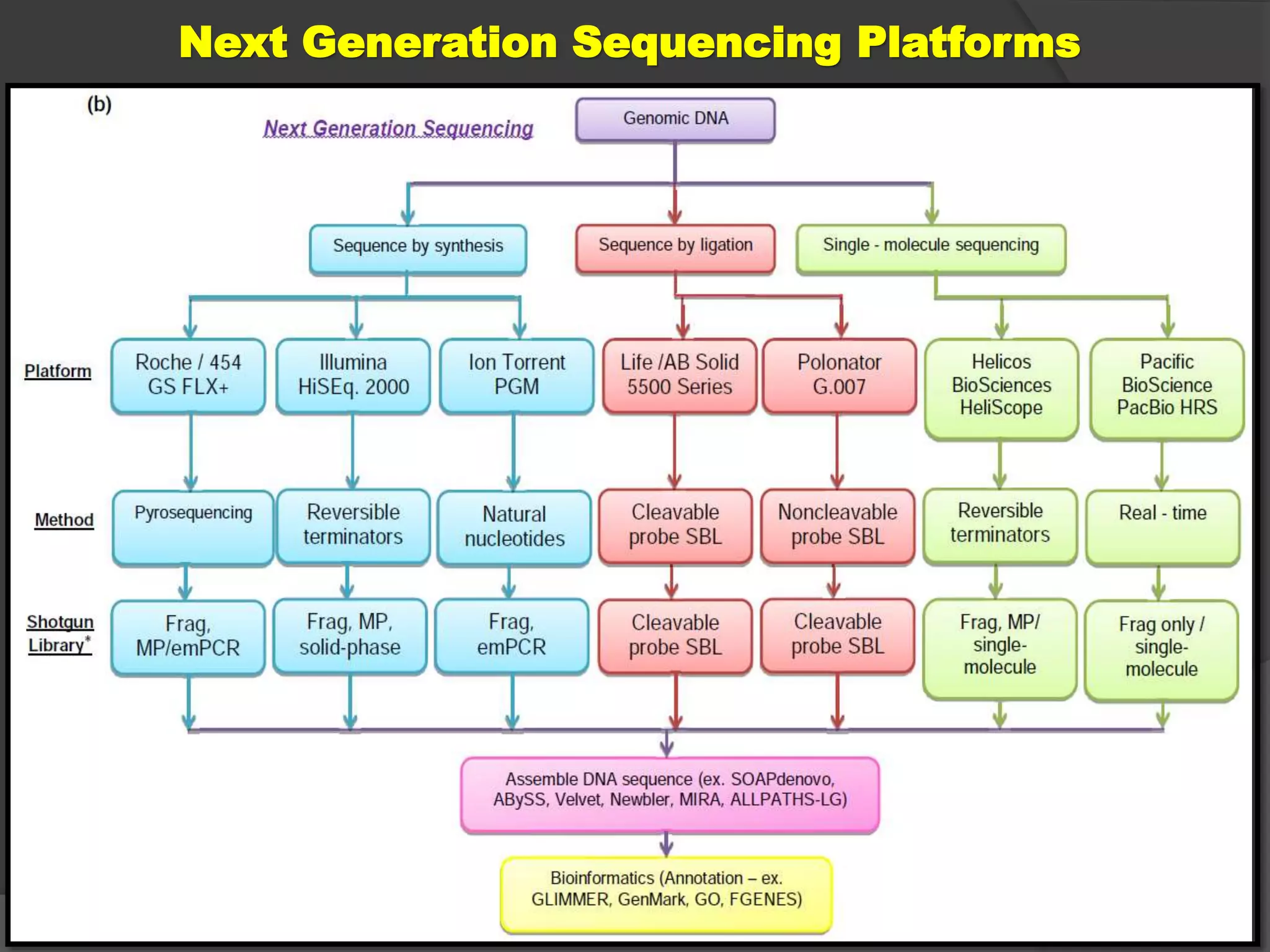 Next Generation Sequencing Platforms

(b)

Next Generation Sequencing

Genomic DNA

Sequence by synthesis

Sequence by ligation

Single - molecule sequencing

Platform

Roche / 454 GS FLX+

Illumina HiSEq. 2000

Ion Torrent PGM

Life /AB Solid 5500 Series

Polonator G.007

Helicos BioSciences HeliScope

Pacific BioScience PacBio HRS

Method

Pyrosequencing

Reversible terminators

Natural nucleotides

Cleavable probe SBL

Noncleavable probe SBL

Reversible terminators

Real - time

Shotgun Library*

Frag, MP/emPCR

Frag, MP, solid-phase

Frag, emPCR

Cleavable probe SBL

Cleavable probe SBL

Frag, MP/ single-molecule

Frag only / single-molecule

Assemble DNA sequence (ex. SOAPdenovo, ABySS, Velvet, Newbler, MIRA, ALLPATHS-LG)

Bioinformatics (Annotation – ex. GLIMMER, GenMark, GO, FGENES)